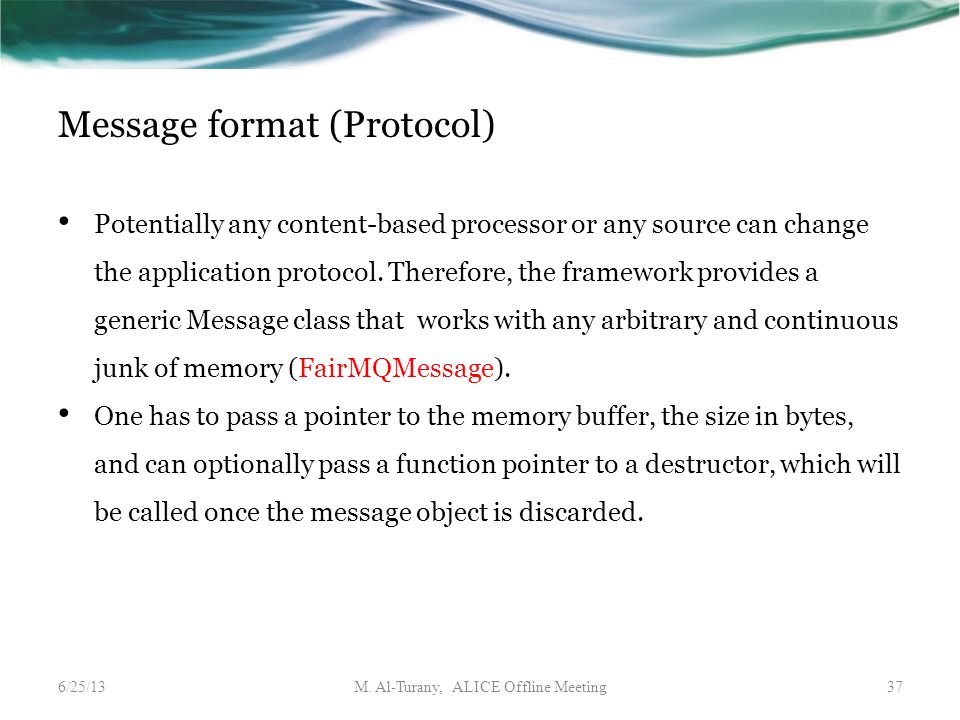 Message format (Protocol)

• Potentially any content-based processor or any source can change the application protocol. Therefore, the framework provides a generic Message class that works with any arbitrary and continuous junk of memory (FairMQMessage).

• One has to pass a pointer to the memory buffer, the size in bytes, and can optionally pass a function pointer to a destructor, which will be called once the message object is discarded.

6/25/13 M. Al-Turany, ALICE Offline Meeting 37